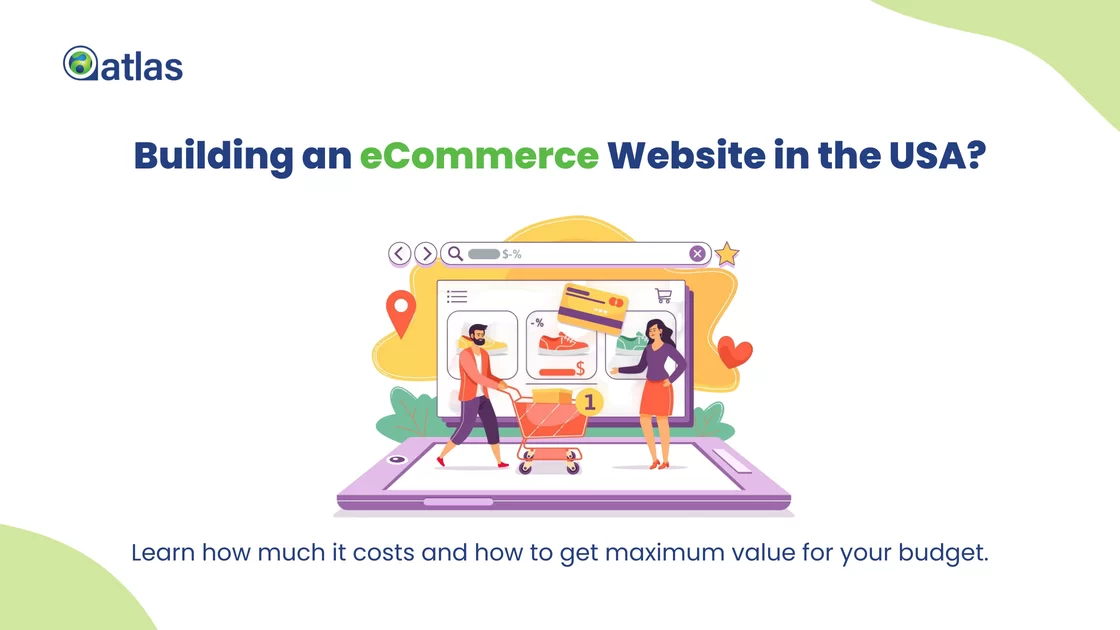 atlas

Building an eCommerce Website in the USA?

$-%

-%

$

1

Learn how much it costs and how to get maximum value for your budget.